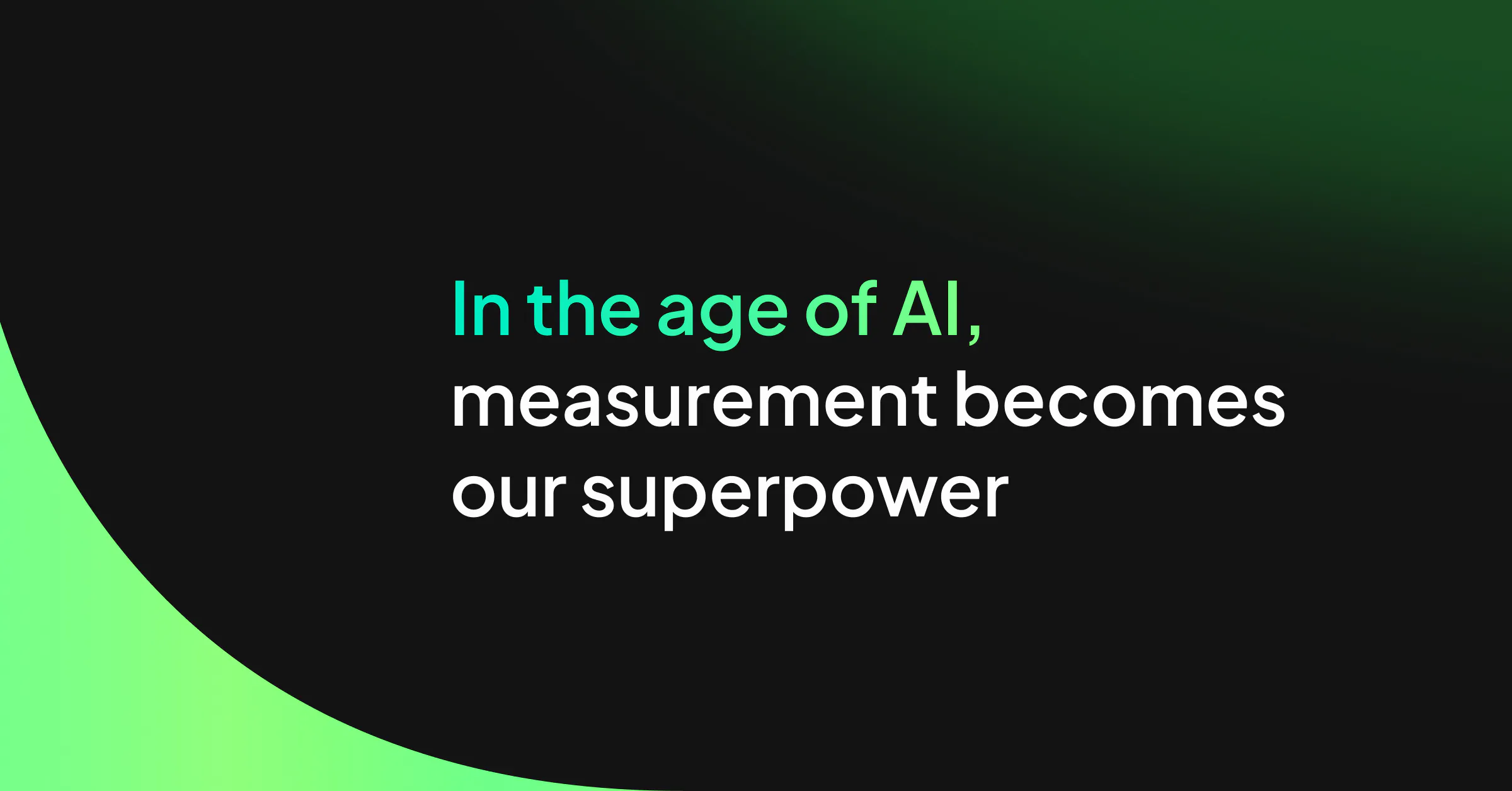 In the age of AI, measurement becomes our superpower